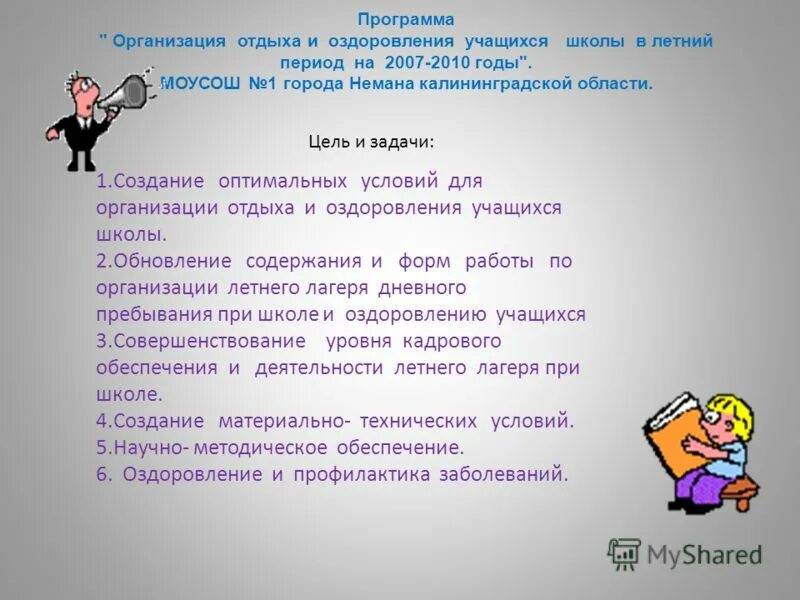 Программа
" Организация отдыха и оздоровления учащихся школы в летний период на 2007-2010 годы".
МОУСОШ №1 города Немана калининградской области.

Цель и задачи:

1.Создание оптимальных условий для организации отдыха и оздоровления учащихся школы.
2.Обновление содержания и форм работы по организации летнего лагеря дневного пребывания при школе и оздоровлению учащихся
3.Совершенствование уровня кадрового обеспечения и деятельности летнего лагеря при школе.
4.Создание материально- технических условий.
5.Научно- методическое обеспечение.
6. Оздоровление и профилактика заболеваний.

MyShared